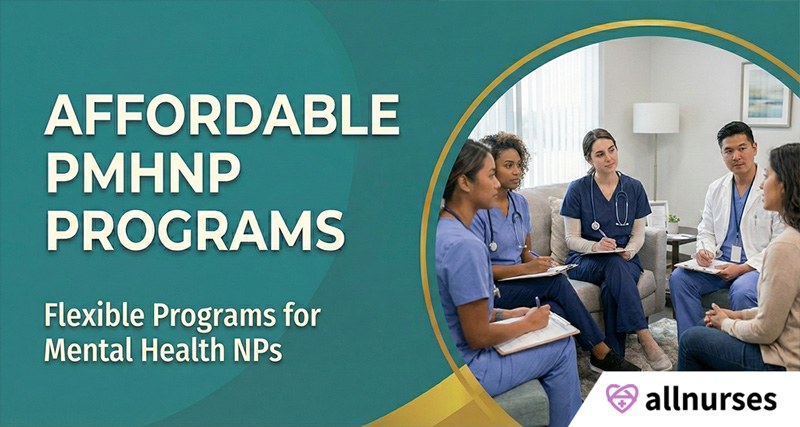 AFFORDABLE PMHNP PROGRAMS

Flexible Programs for Mental Health NPs

allnurses